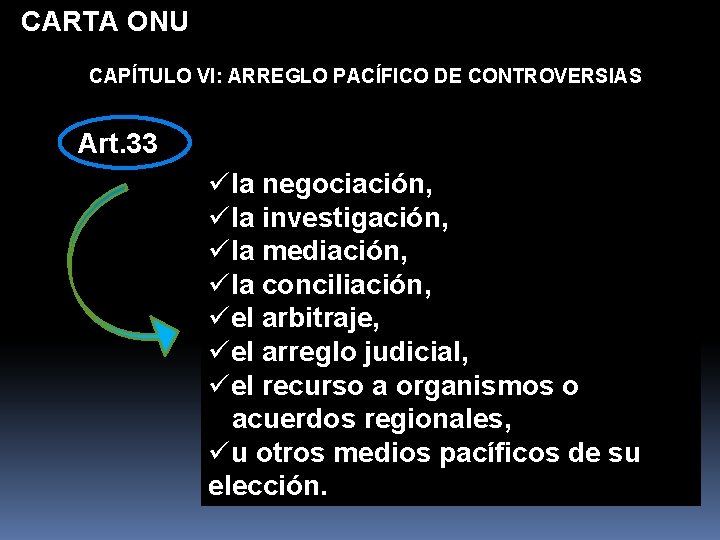 CARTA ONU

CAPÍTULO VI: ARREGLO PACÍFICO DE CONTROVERSIAS

Art.33

✓la negociación,
✓la investigación,
✓la mediación,
✓la conciliación,
✓el arbitraje,
✓el arreglo judicial,
✓el recurso a organismos o acuerdos regionales,
✓u otros medios pacíficos de su elección.